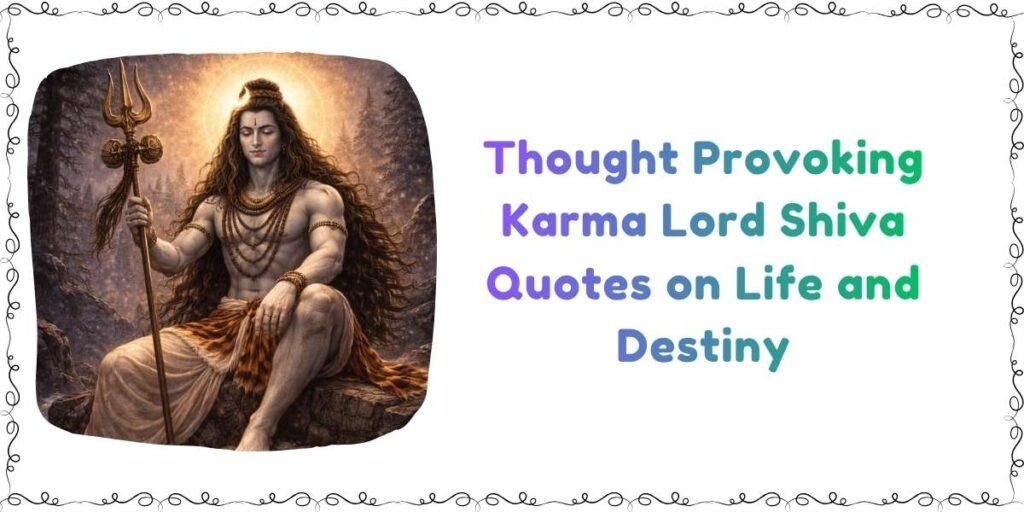 Thought Provoking Karma Lord Shiva Quotes on Life and Destiny